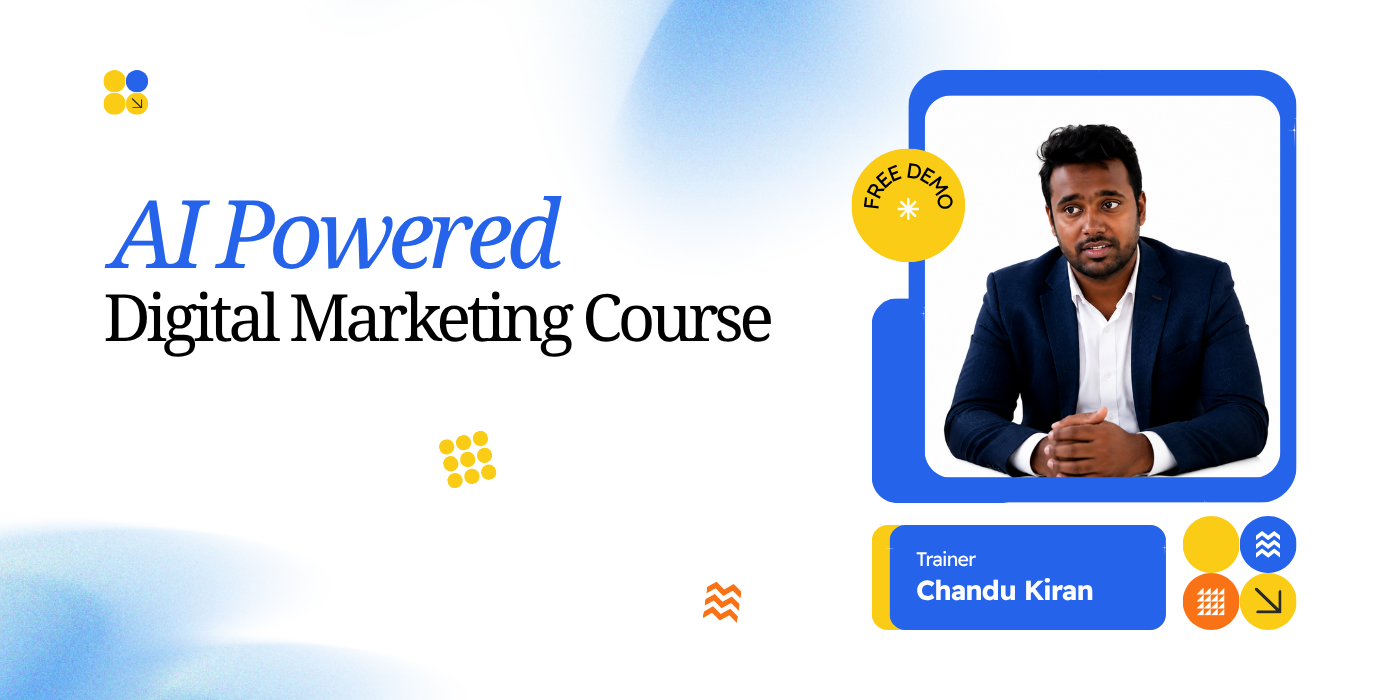 AI Powered
Digital Marketing Course

FREE DEMO

Trainer
Chandu Kiran